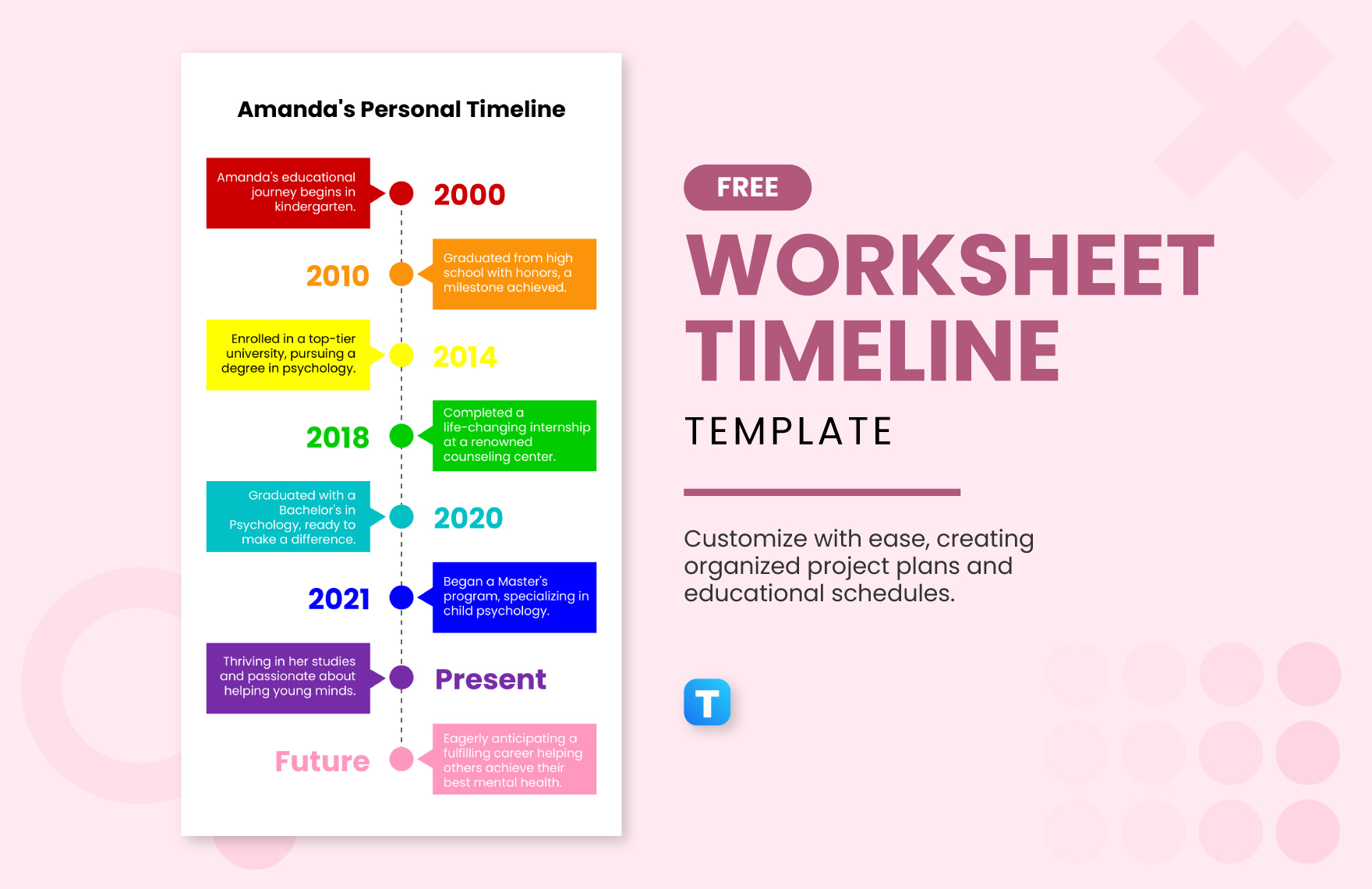 Amanda's Personal Timeline

Amanda's educational journey begins in kindergarten.

2000

2010

Graduated from high school with honors, a milestone achieved.

Enrolled in a top-tier university, pursuing a degree in psychology.

2014

2018

Completed a life-changing internship at a renowned counseling center.

Graduated with a Bachelor's in Psychology, ready to make a difference.

2020

2021

Began a Master's program, specializing in child psychology.

Thriving in her studies and passionate about helping young minds.

Present

Future

Eagerly anticipating a fulfilling career helping others achieve their best mental health.

FREE

WORKSHEET TIMELINE

TEMPLATE

Customize with ease, creating organized project plans and educational schedules.

T